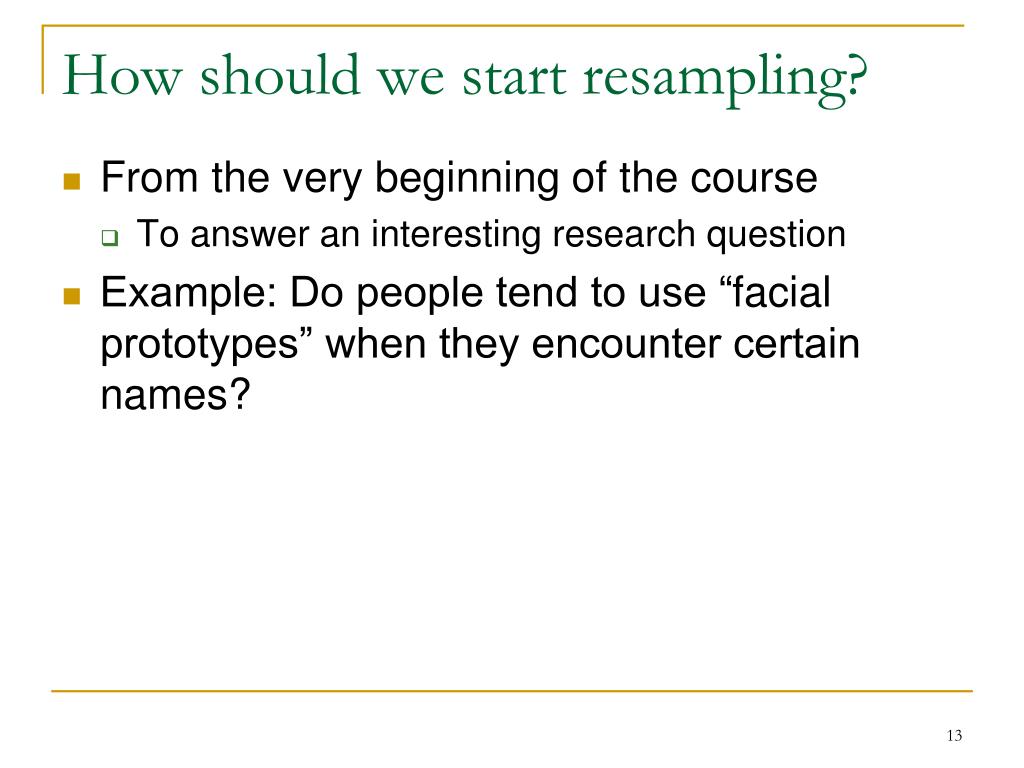 How should we start resampling?

From the very beginning of the course

To answer an interesting research question

Example: Do people tend to use “facial prototypes” when they encounter certain names?

13